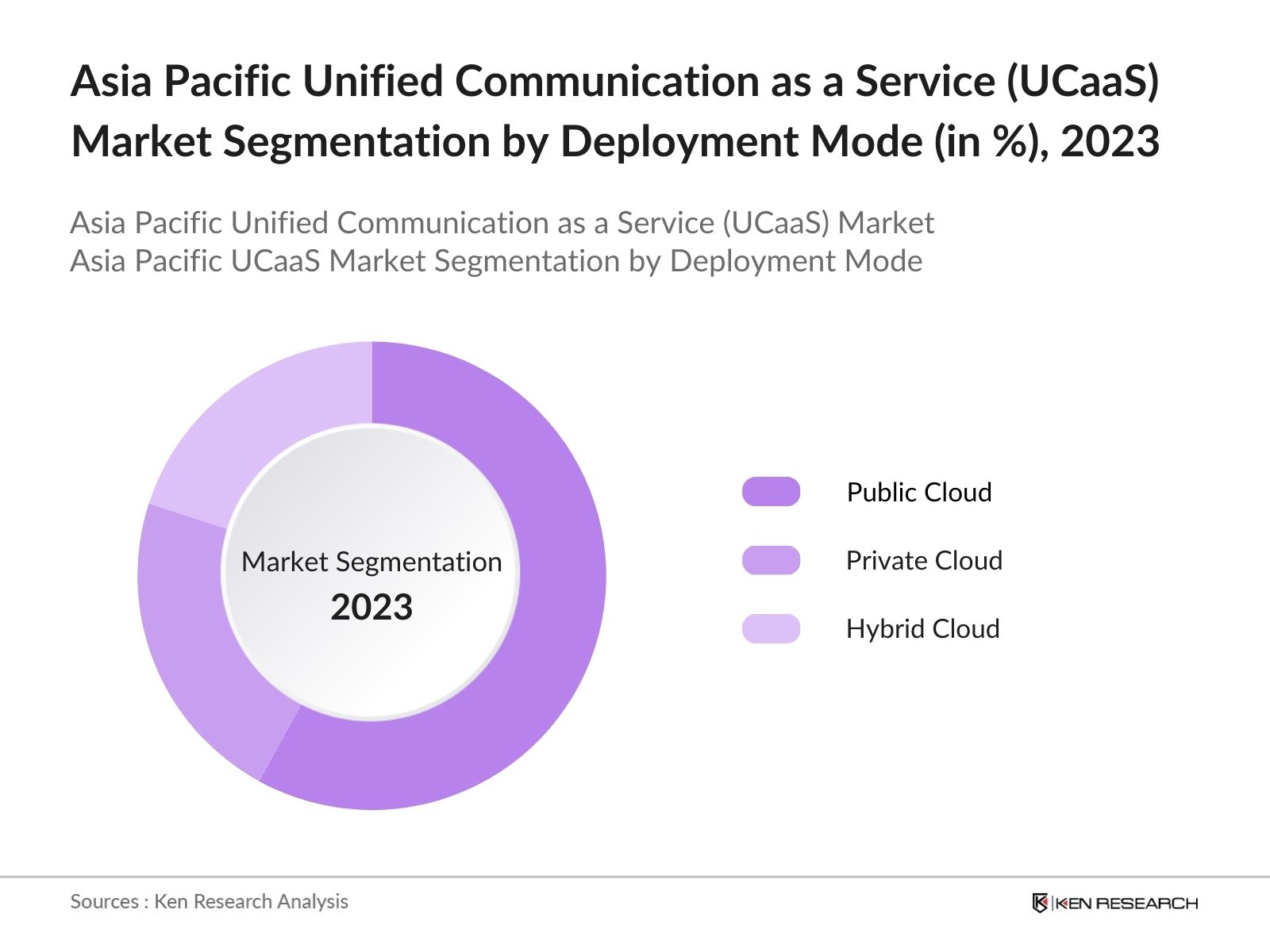 Asia Pacific Unified Communication as a Service (UCaaS) Market Segmentation by Deployment Mode (in %), 2023

Asia Pacific Unified Communication as a Service (UCaaS) Market
Asia Pacific UCaaS Market Segmentation by Deployment Mode

Market Segmentation
2023

Public Cloud
Private Cloud
Hybrid Cloud

Sources : Ken Research Analysis

KEN RESEARCH